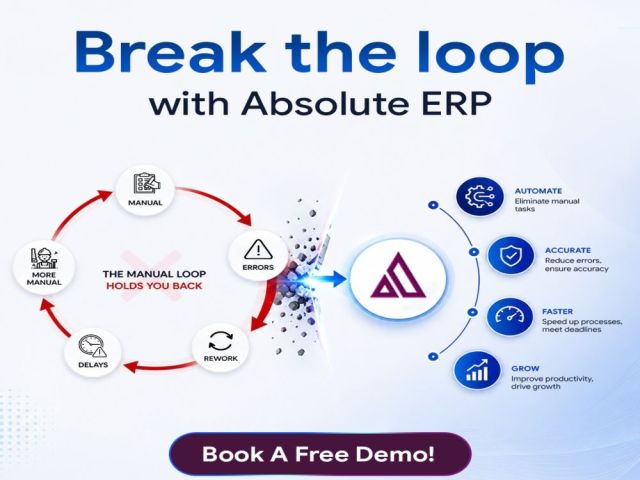 Break the loop
with Absolute ERP

MANUAL

ERRORS

REWORK

DELAYS

MORE MANUAL

THE MANUAL LOOP
HOLDS YOU BACK

AUTOMATE
Eliminate manual tasks

ACCURATE
Reduce errors, ensure accuracy

FASTER
Speed up processes, meet deadlines

GROW
Improve productivity, drive growth

Book A Free Demo!